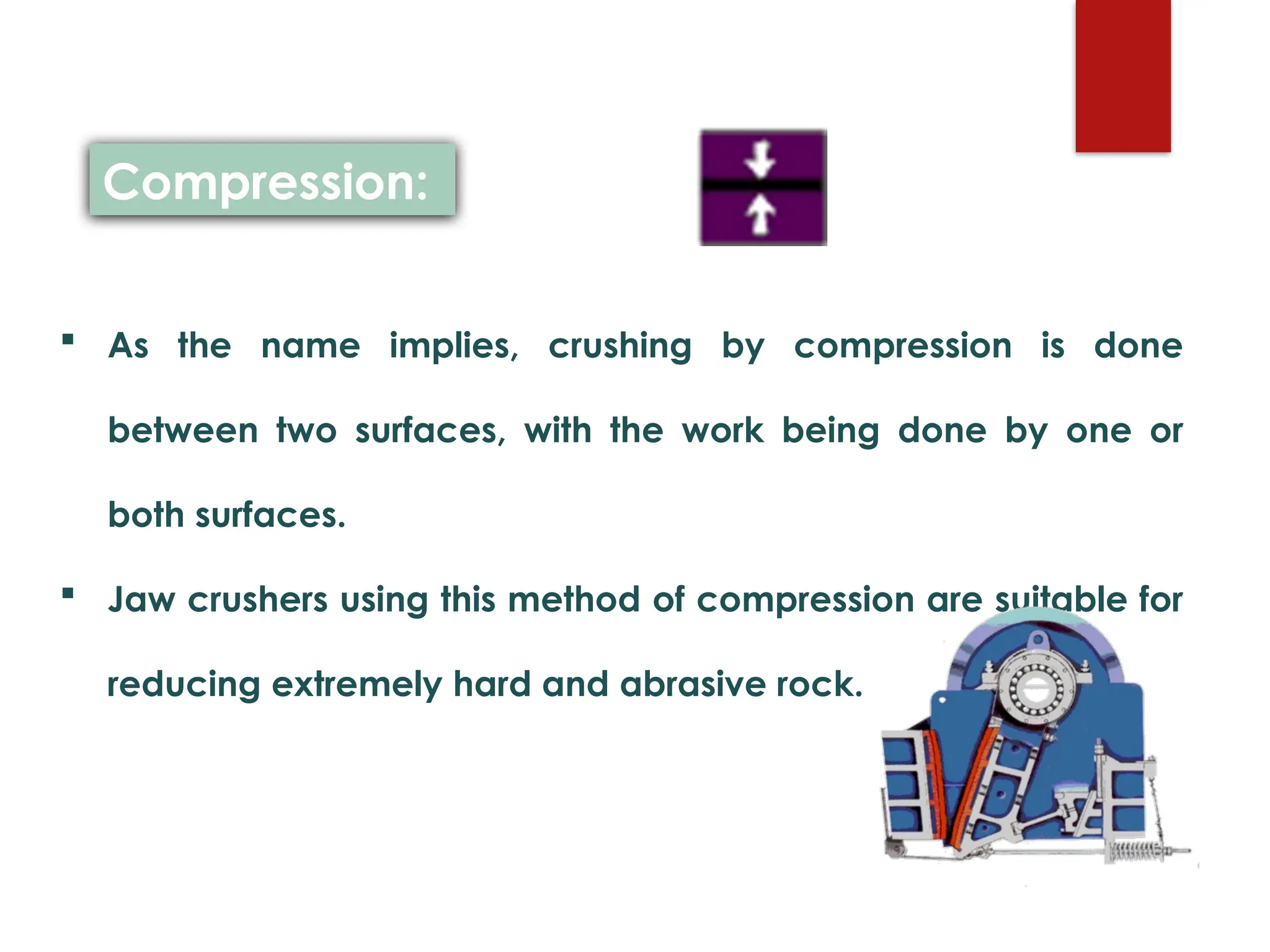 Compression:

▪ As the name implies, crushing by compression is done between two surfaces, with the work being done by one or both surfaces.

▪ Jaw crushers using this method of compression are suitable for reducing extremely hard and abrasive rock.